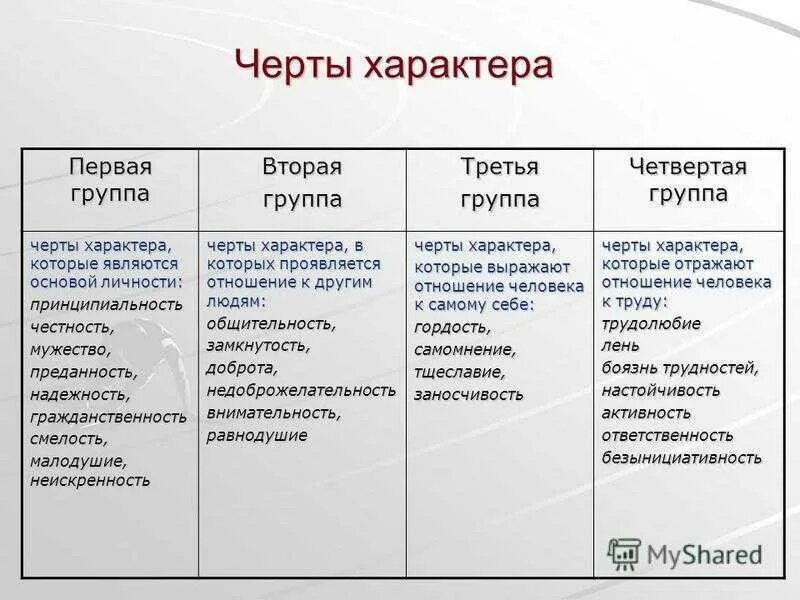 Черты характера

| Первая группа | Вторая группа | Третья группа | Четвертая группа |
|---|---|---|---|
| черты характера, которые являются основой личности: принципиальность честность, мужество, преданность, надежность, гражданственность смелость, малодушие, неискренность | черты характера, в которых проявляется отношение к другим людям: общительность, замкнутость, доброта, недоброжелательность внимательность, равнодушие | черты характера, которые выражают отношение человека к самому себе: гордость, самомнение, тщеславие, заносчивость | черты характера, которые отражают отношение человека к труду: трудолюбие лень боязнь трудностей, настойчивость активность ответственность безынициативность |

MyShared